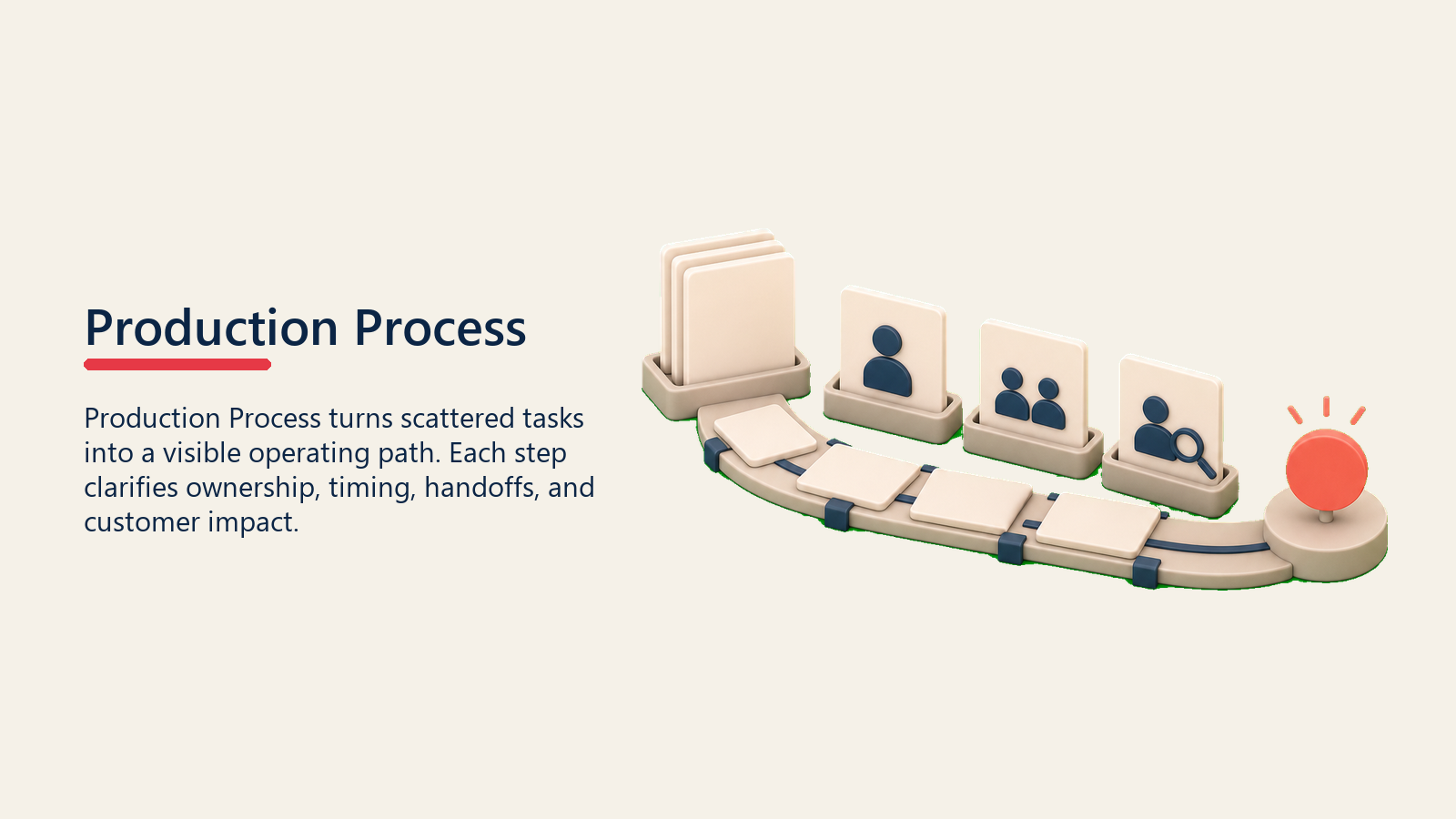 Production Process

Production Process turns scattered tasks into a visible operating path. Each step clarifies ownership, timing, handoffs, and customer impact.